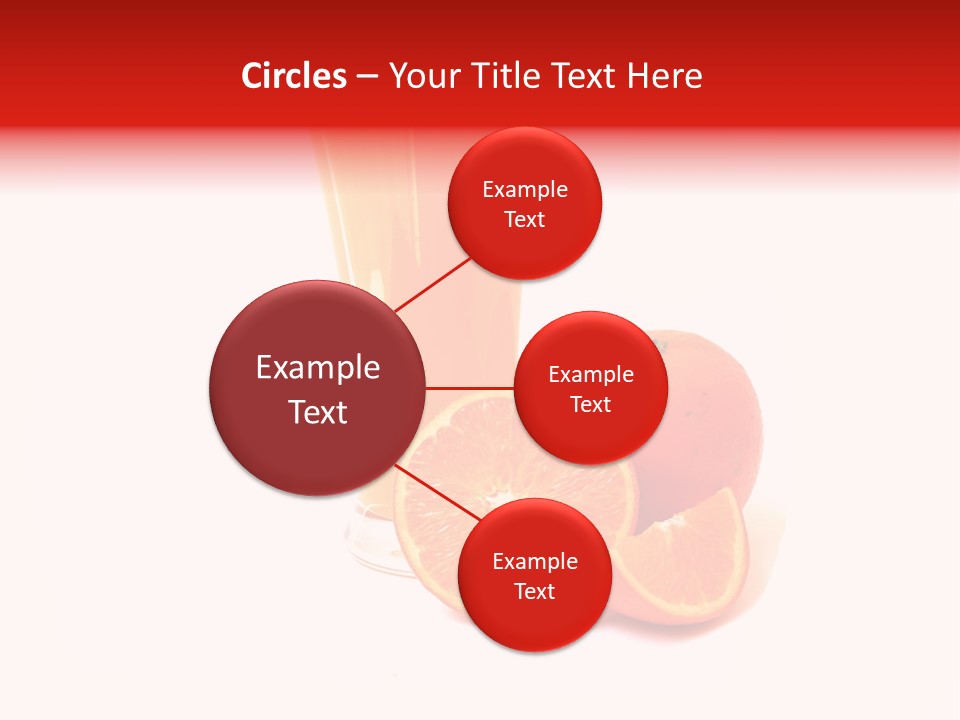 Circles – Your Title Text Here

Example Text

Example Text

Example Text

Example Text